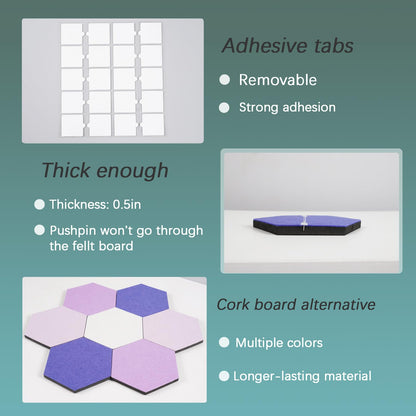 Adhesive tabs

Removable

Strong adhesion

Thick enough

Thickness: 0.5in

Pushpin won't go through the fellt board

Cork board alternative

Multiple colors

Longer-lasting material